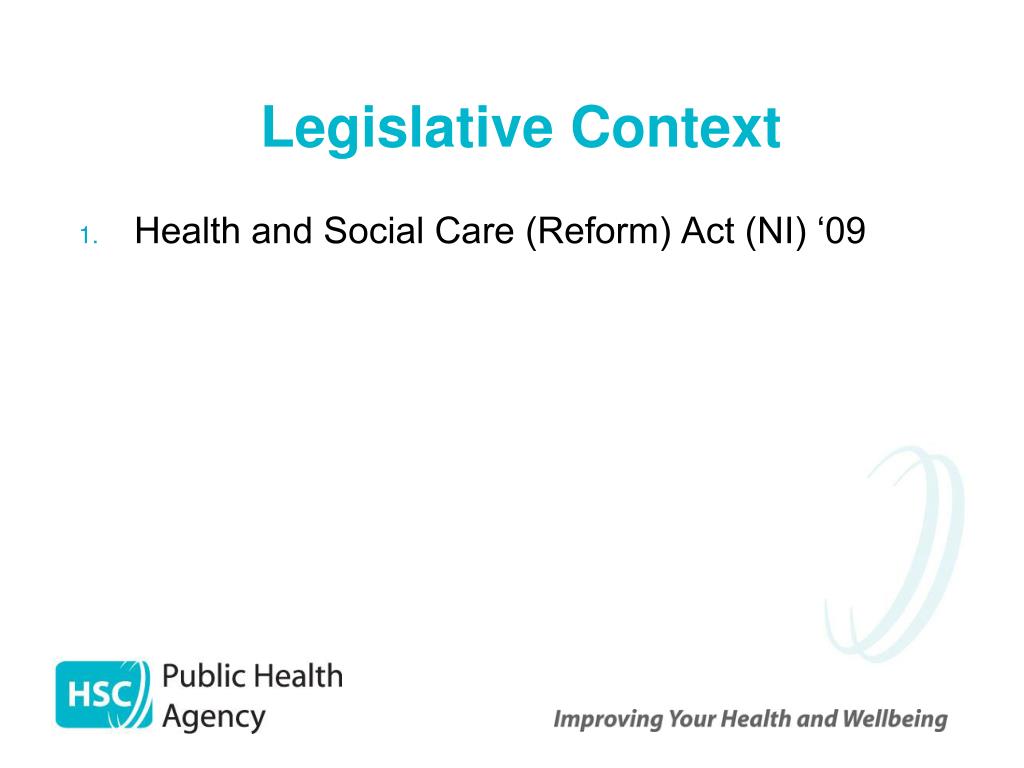 Legislative Context

1. Health and Social Care (Reform) Act (NI) ‘09

HSC Public Health Agency

Improving Your Health and Wellbeing